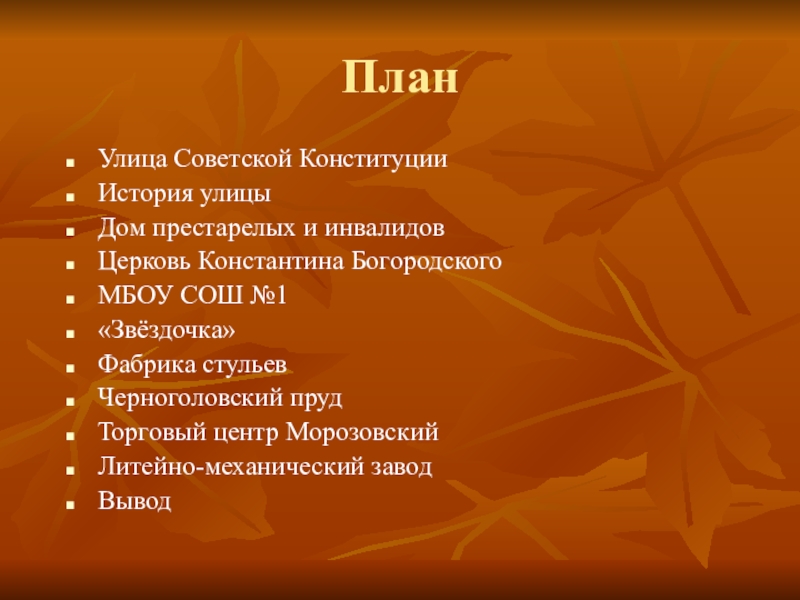 План

- Улица Советской Конституции
- История улицы
- Дом престарелых и инвалидов
- Церковь Константина Богородского
- МБОУ СОШ №1
- «Звёздочка»
- Фабрика стульев
- Черноголовский пруд
- Торговый центр Морозовский
- Литейно-механический завод
- Вывод